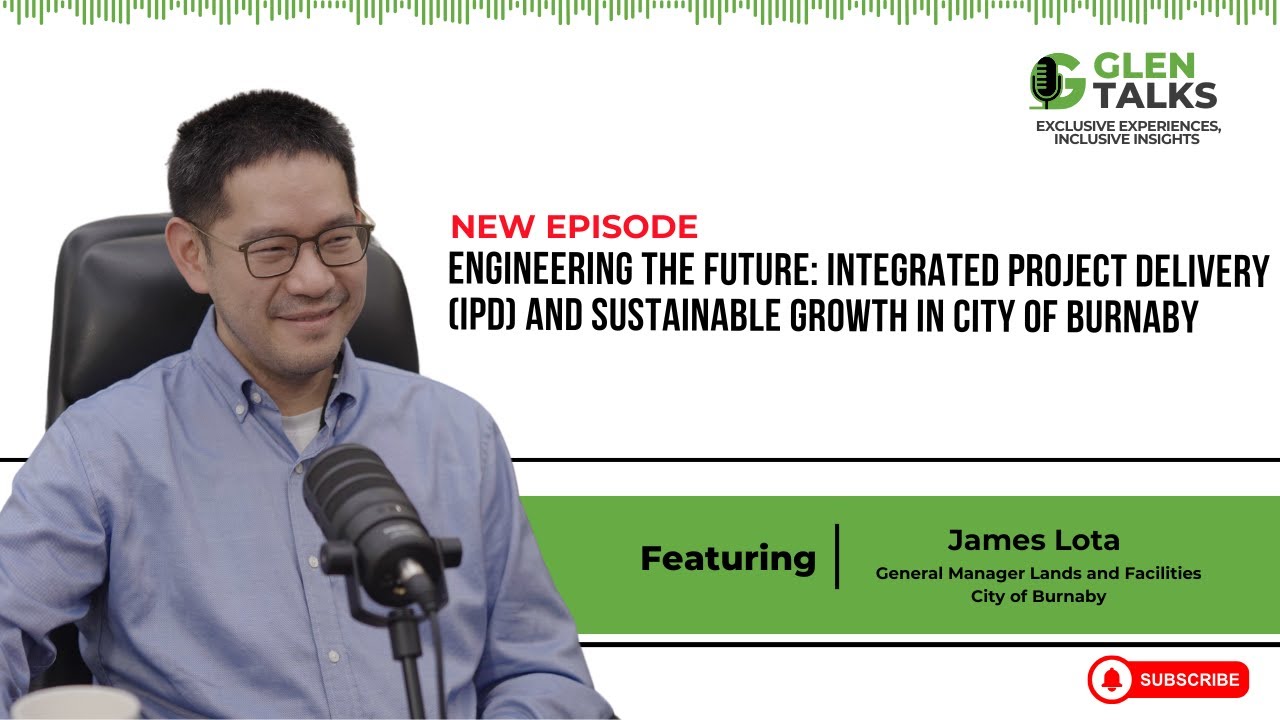 GLEN TALKS
EXCLUSIVE EXPERIENCES, INCLUSIVE INSIGHTS

NEW EPISODE
ENGINEERING THE FUTURE: INTEGRATED PROJECT DELIVERY (IPD) AND SUSTAINABLE GROWTH IN CITY OF BURNABY

Featuring

James Lota
General Manager Lands and Facilities
City of Burnaby

SUBSCRIBE